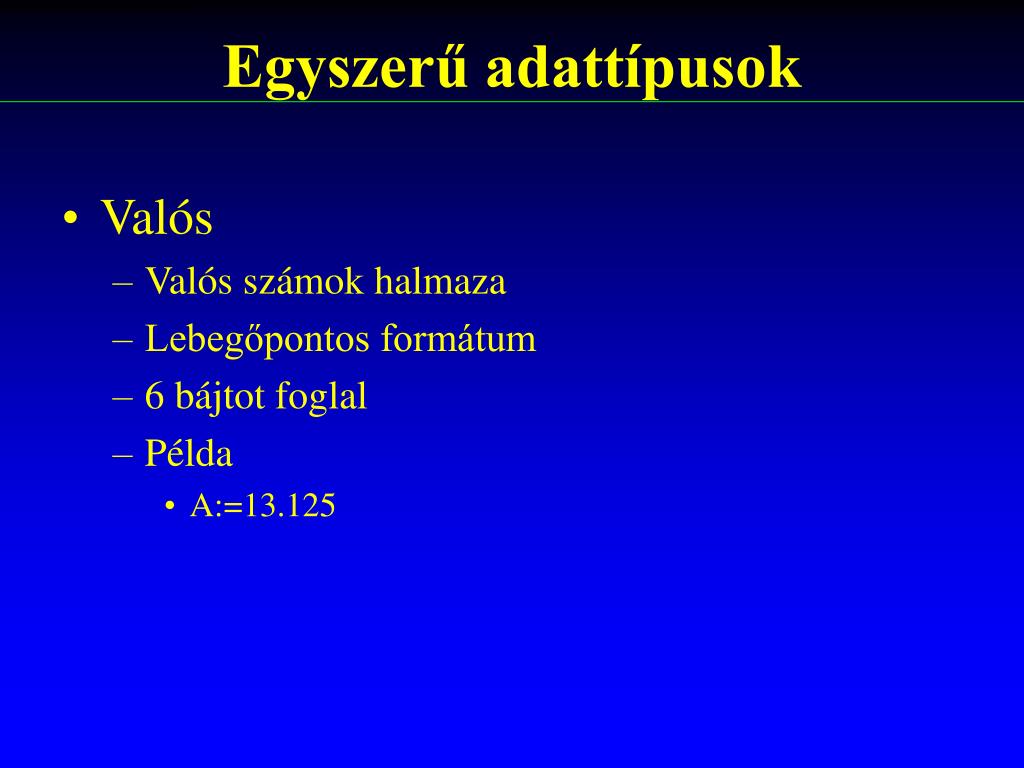 Egyszerű adattípusok

• Valós
– Valós számok halmaza
– Lebegőpontos formátum
– 6 bájtot foglal
– Példa
• A:=13.125